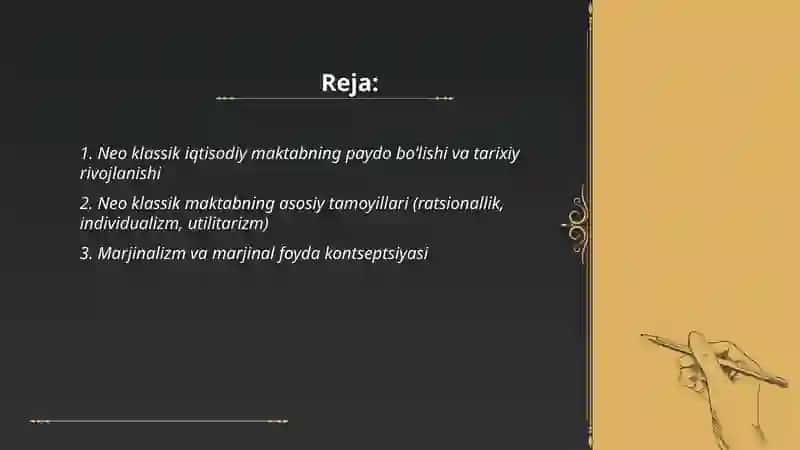 Reja:

1. Neo klassik iqtisodiy maktabning paydo bo'lishi va tarixiy rivojlanishi

2. Neo klassik maktabning asosiy tamoyillari (ratsionallik, individualizm, utilitarizm)

3. Marjinalizm va marjinal foyda kontseptsiyasi